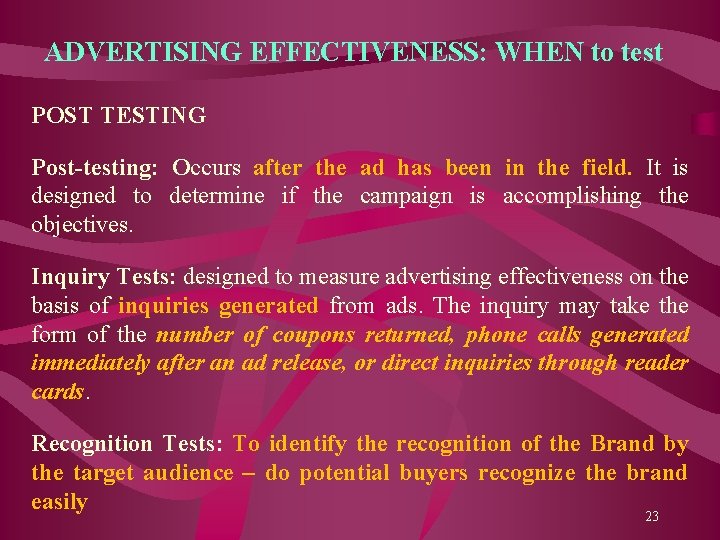 ADVERTISING EFFECTIVENESS: WHEN to test

POST TESTING

Post-testing: Occurs after the ad has been in the field. It is designed to determine if the campaign is accomplishing the objectives.

Inquiry Tests: designed to measure advertising effectiveness on the basis of inquiries generated from ads. The inquiry may take the form of the number of coupons returned, phone calls generated immediately after an ad release, or direct inquiries through reader cards.

Recognition Tests: To identify the recognition of the Brand by the target audience – do potential buyers recognize the brand easily

23